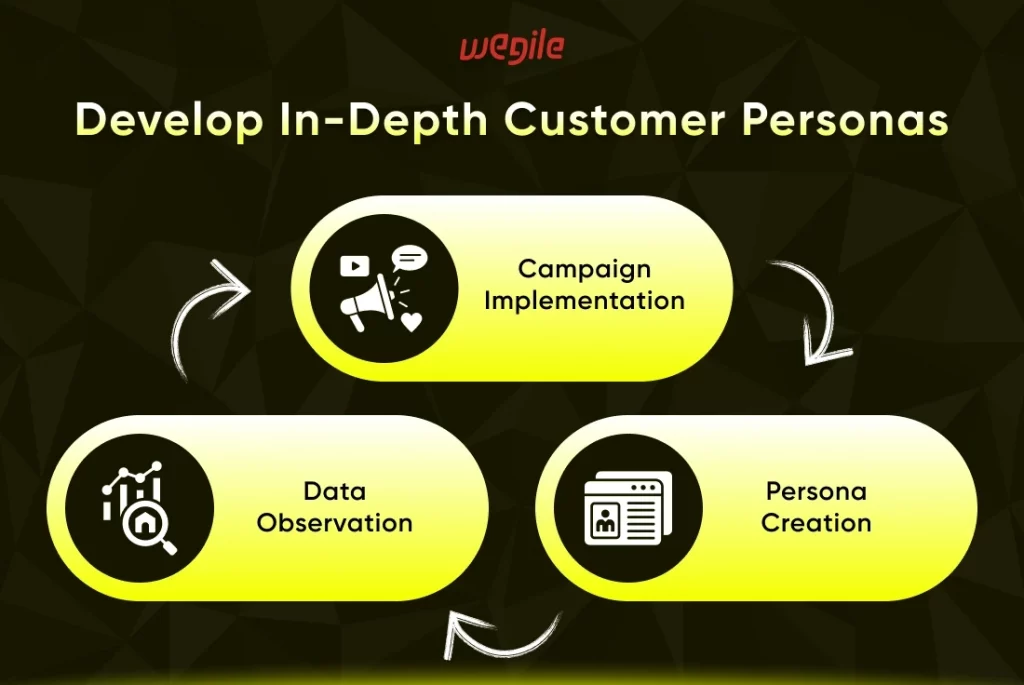 wegile

Develop In-Depth Customer Personas

Campaign Implementation

Data Observation

Persona Creation